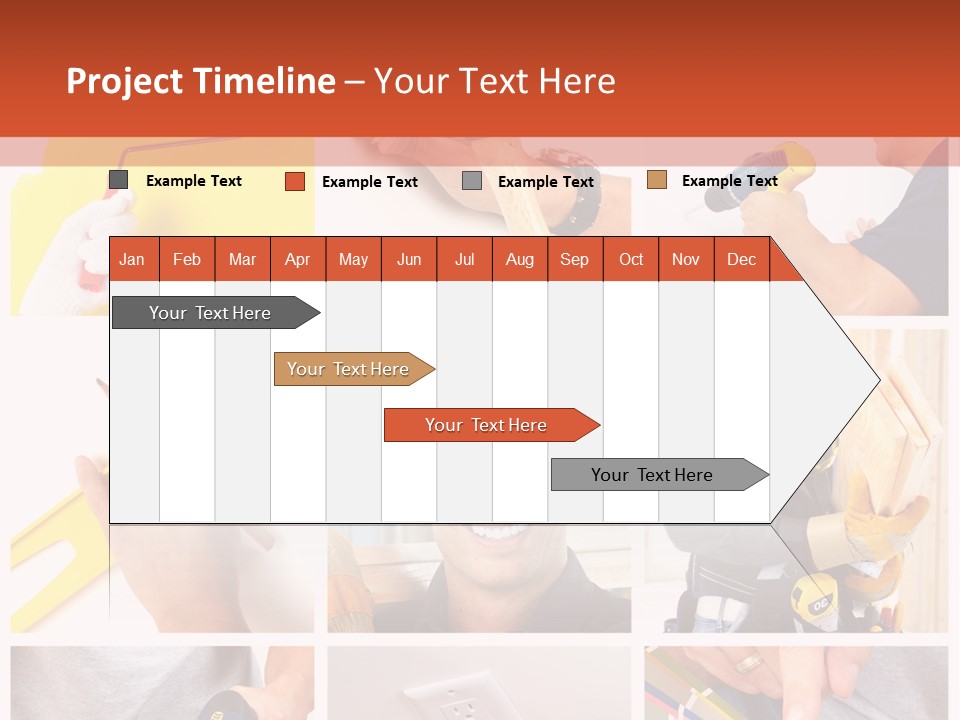 Project Timeline – Your Text Here

Example Text Example Text Example Text Example Text

| Jan | Feb | Mar | Apr | May | Jun | Jul | Aug | Sep | Oct | Nov | Dec |
|---|---|---|---|---|---|---|---|---|---|---|---|

Your Text Here

Your Text Here

Your Text Here

Your Text Here